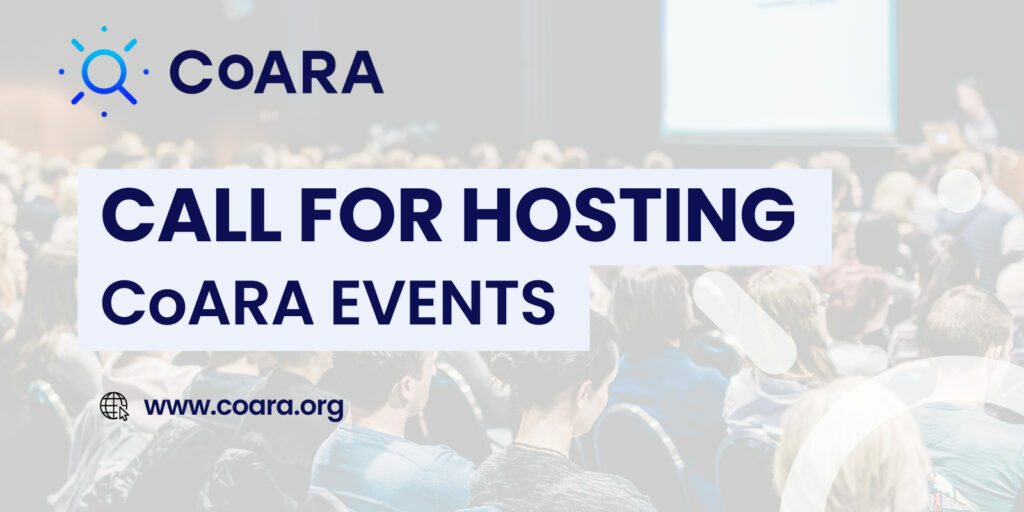 CoARA

CALL FOR HOSTING
CoARA EVENTS

www.coara.org